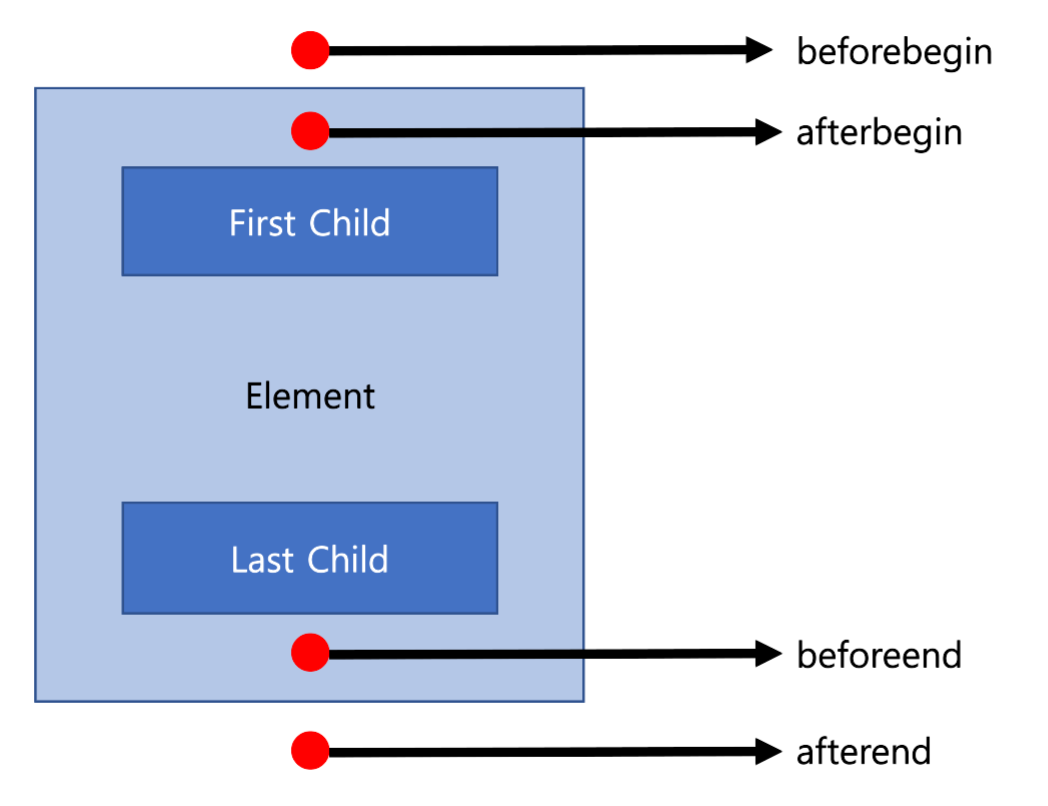 beforebegin

afterbegin

First Child

Element

Last Child

beforeend

afterend